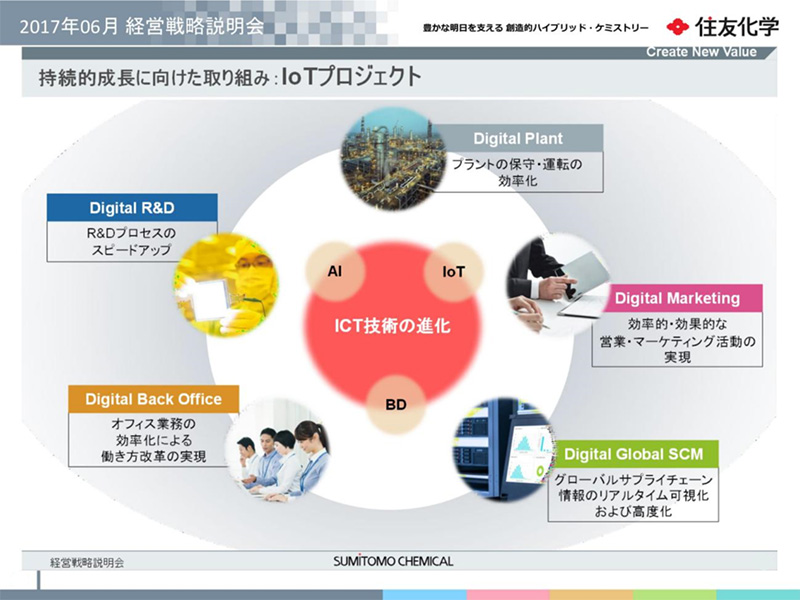 2017年06月 経営戦略説明会

豊かな明日を支える 創造的ハイブリッド・ケミストリー

住友化学

Create New Value

持続的成長に向けた取り組み：IoTプロジェクト

Digital Plant
プラントの保守・運転の効率化

Digital R&D
R&Dプロセスのスピードアップ

AI

IoT

ICT技術の進化

BD

Digital Marketing
効率的・効果的な営業・マーケティング活動の実現

Digital Back Office
オフィス業務の効率化による働き方改革の実現

Digital Global SCM
グローバルサプライチェーン情報のリアルタイム可視化および高度化

経営戦略説明会

SUMITOMO CHEMICAL